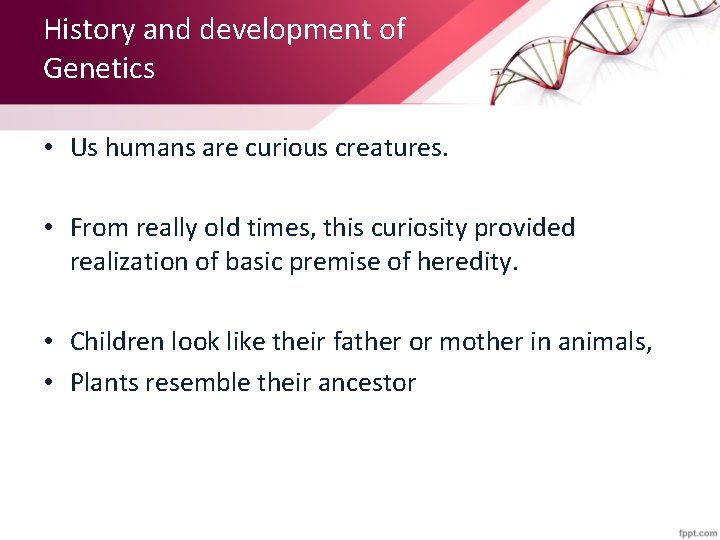 History and development of Genetics

• Us humans are curious creatures.

• From really old times, this curiosity provided realization of basic premise of heredity.

• Children look like their father or mother in animals,
• Plants resemble their ancestor

fppt.com